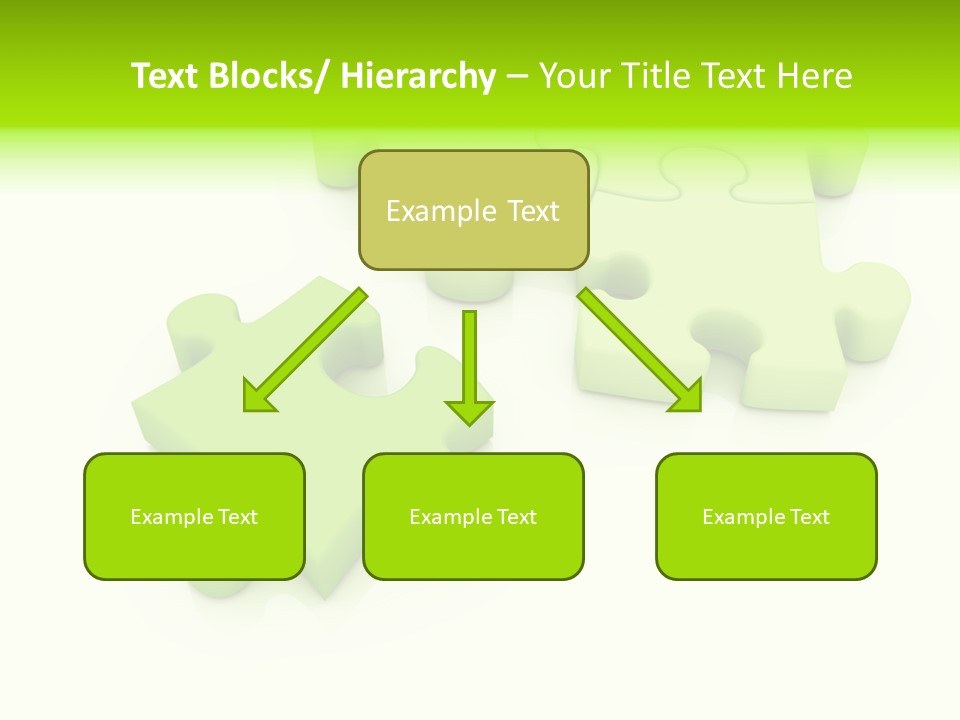 Text Blocks/ Hierarchy – Your Title Text Here

Example Text

Example Text

Example Text

Example Text